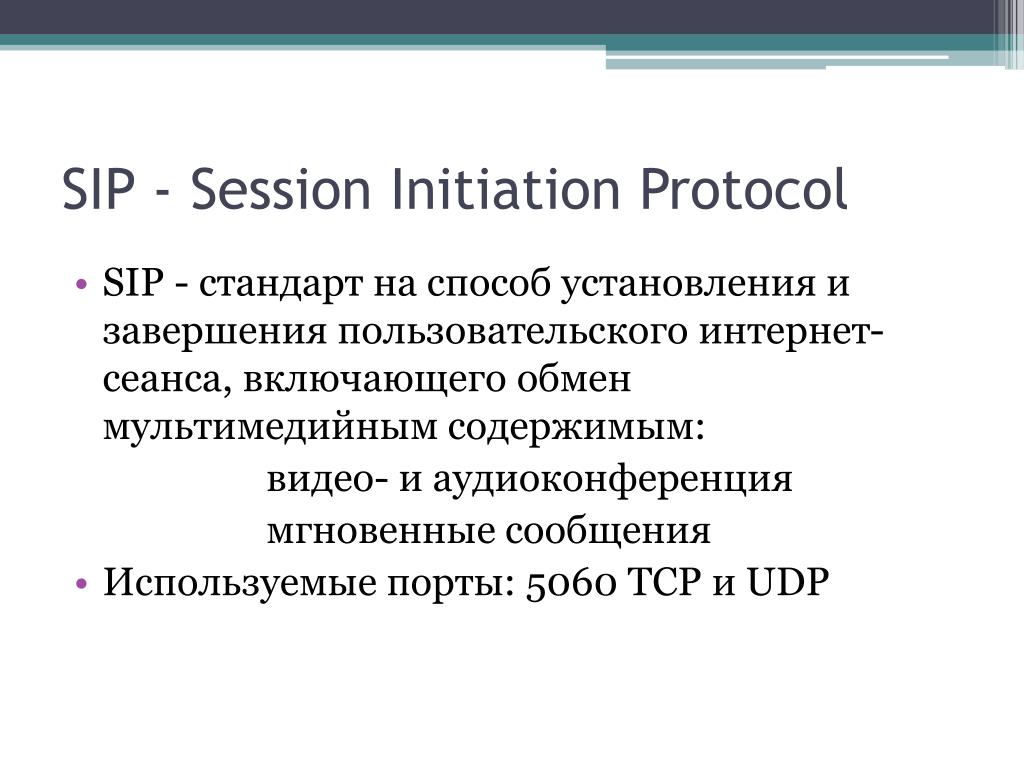 SIP - Session Initiation Protocol

• SIP - стандарт на способ установления и завершения пользовательского интернет-сеанса, включающего обмен мультимедийным содержимым:

видео- и аудиоконференция

мгновенные сообщения

• Используемые порты: 5060 TCP и UDP